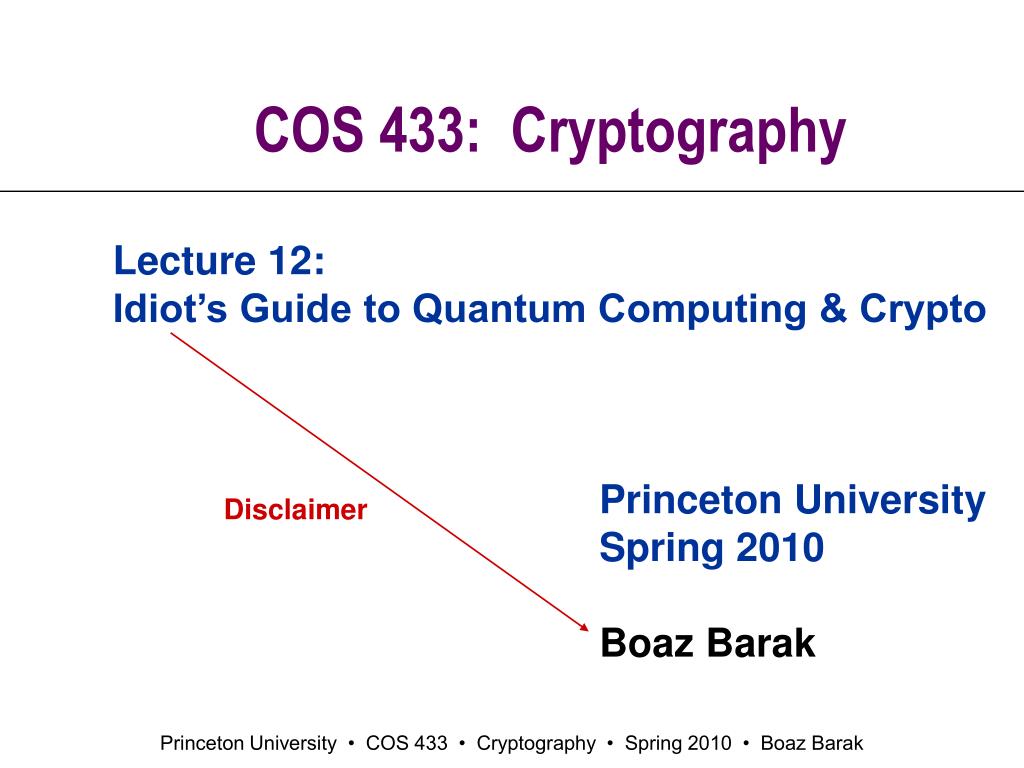 COS 433: Cryptography

Lecture 12:
Idiot’s Guide to Quantum Computing & Crypto

Disclaimer

Princeton University
Spring 2010

Boaz Barak

Princeton University • COS 433 • Cryptography • Spring 2010 • Boaz Barak